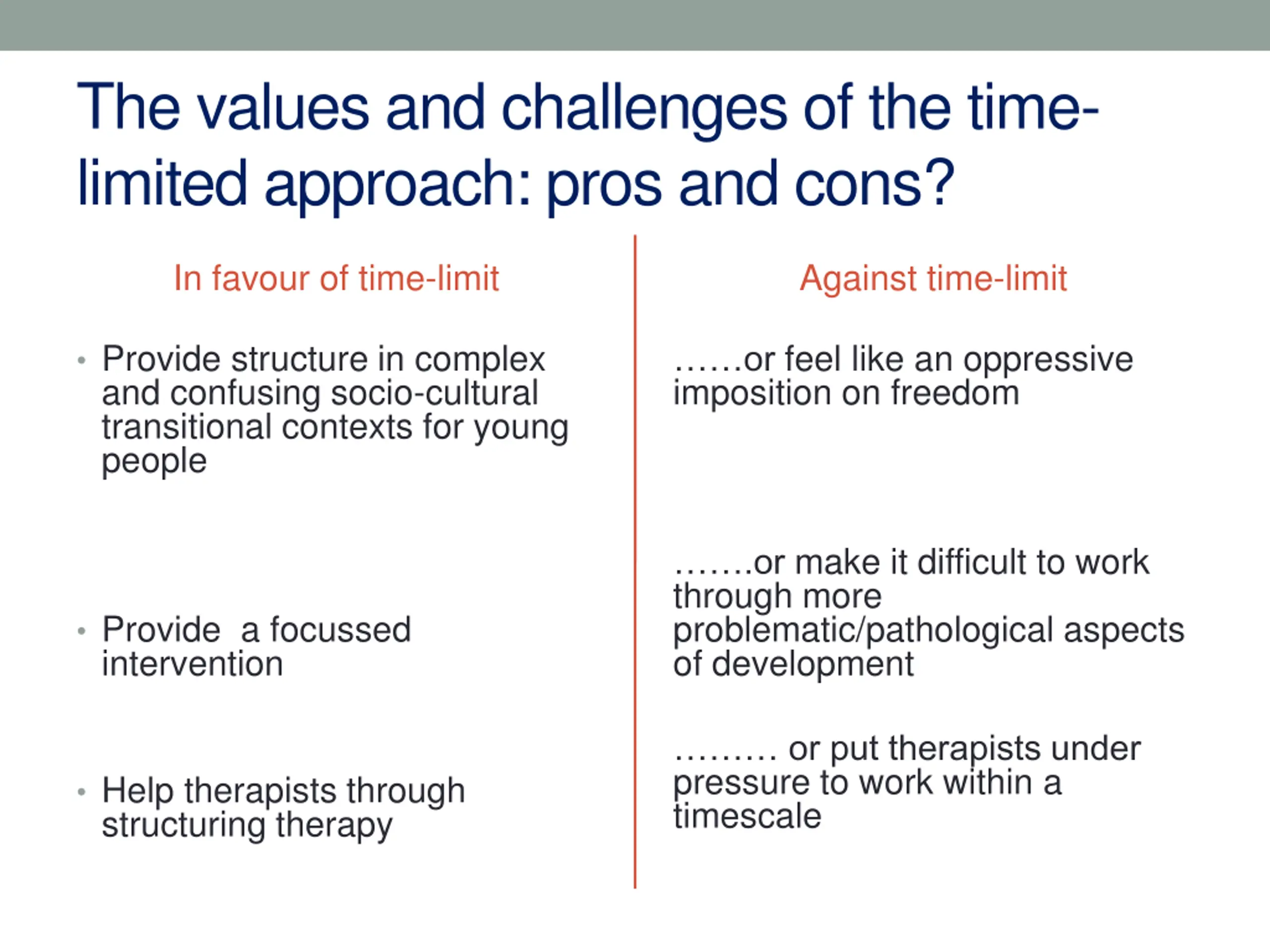 The values and challenges of the time-limited approach: pros and cons?

In favour of time-limit

• Provide structure in complex and confusing socio-cultural transitional contexts for young people

• Provide a focussed intervention

• Help therapists through structuring therapy

Against time-limit

……or feel like an oppressive imposition on freedom

…….or make it difficult to work through more problematic/pathological aspects of development

……… or put therapists under pressure to work within a timescale